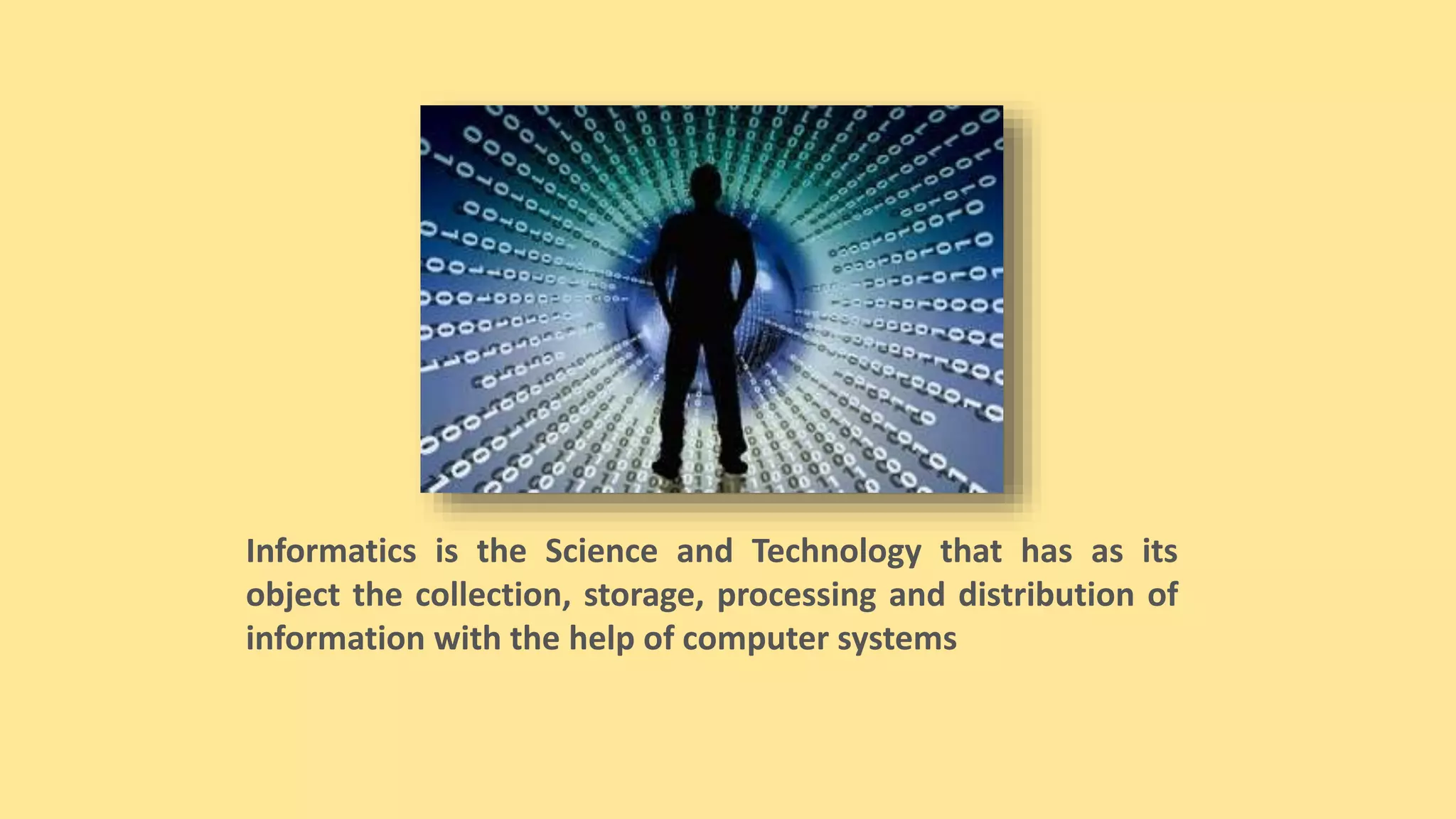 Informatics is the Science and Technology that has as its object the collection, storage, processing and distribution of information with the help of computer systems